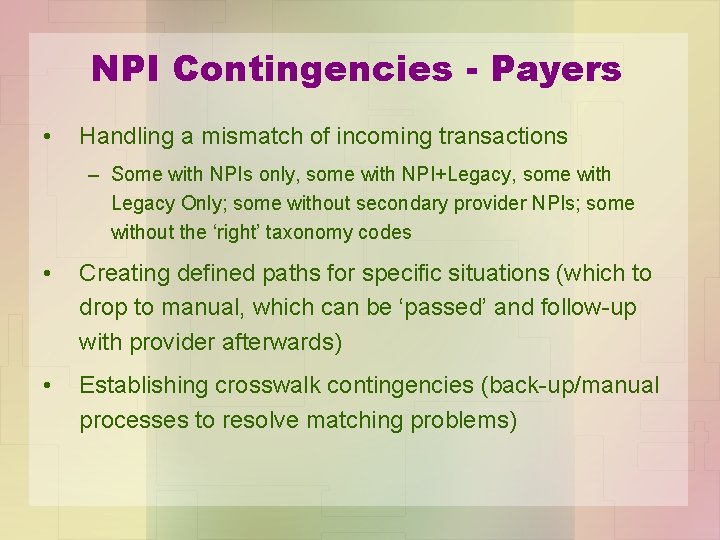 NPI Contingencies - Payers

• Handling a mismatch of incoming transactions

– Some with NPIs only, some with NPI+Legacy, some with Legacy Only; some without secondary provider NPIs; some without the ‘right’ taxonomy codes

• Creating defined paths for specific situations (which to drop to manual, which can be ‘passed’ and follow-up with provider afterwards)

• Establishing crosswalk contingencies (back-up/manual processes to resolve matching problems)